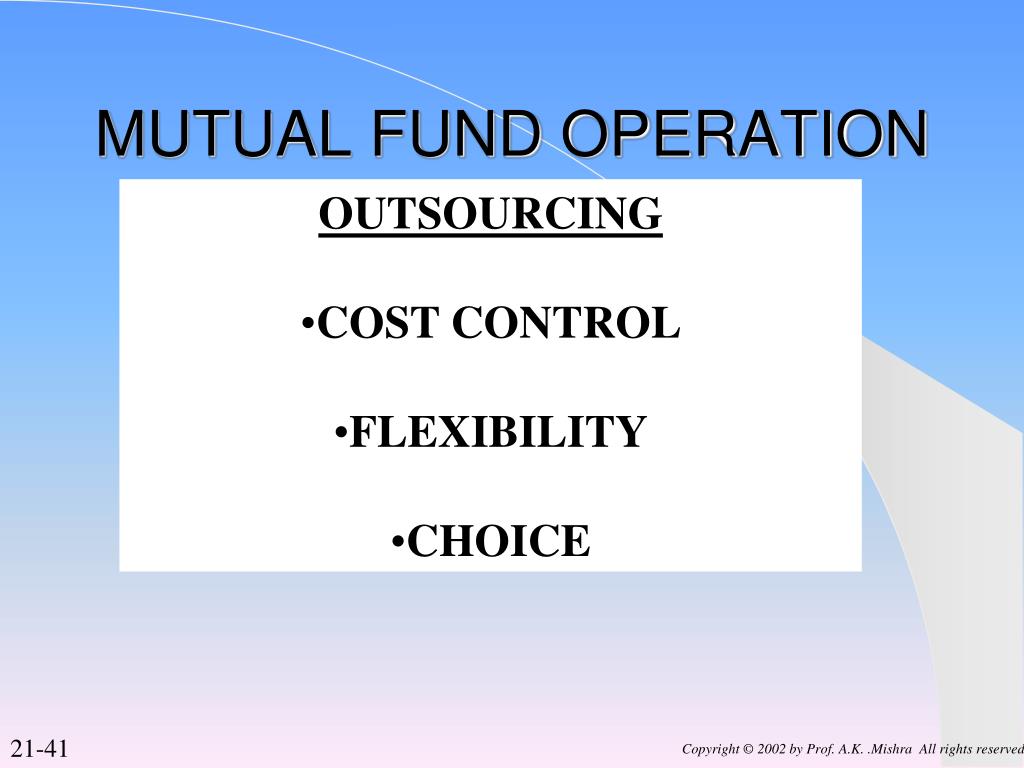 MUTUAL FUND OPERATION

OUTSOURCING

•COST CONTROL

•FLEXIBILITY

•CHOICE

21-41

Copyright © 2002 by Prof. A.K. .Mishra All rights reserved